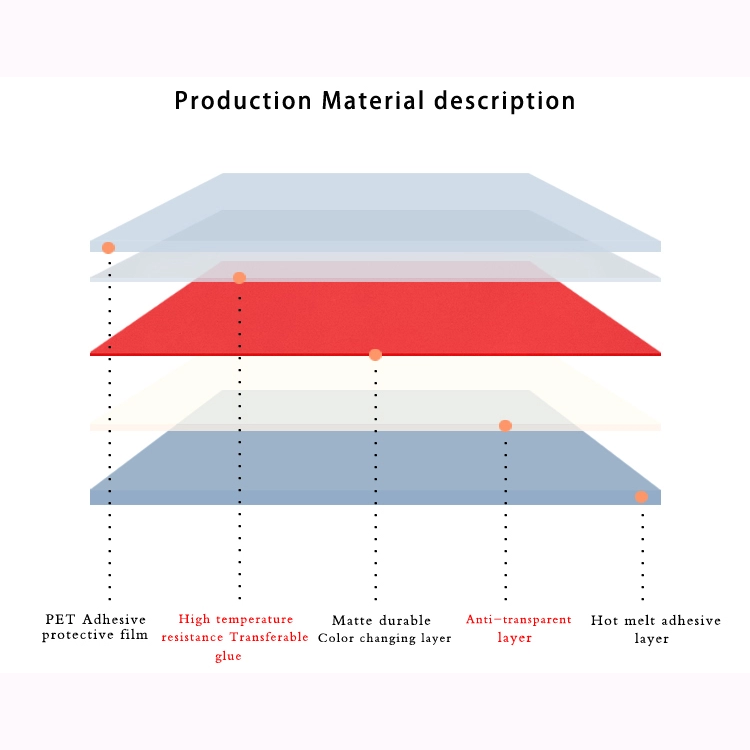 Production Material description

PET Adhesive protective film

High temperature resistance Transferable glue

Matte durable Color changing layer

Anti-transparent layer

Hot melt adhesive layer